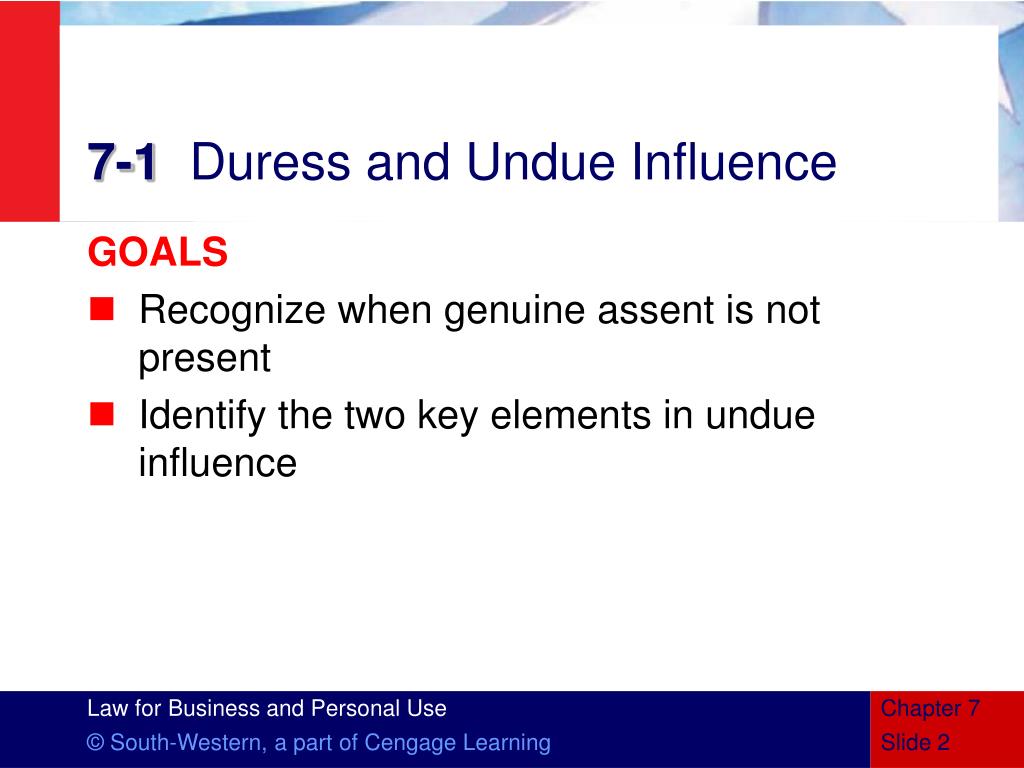 7-1 Duress and Undue Influence

GOALS

Recognize when genuine assent is not present

Identify the two key elements in undue influence

Law for Business and Personal Use

© South-Western, a part of Cengage Learning

Chapter 7

Slide 2